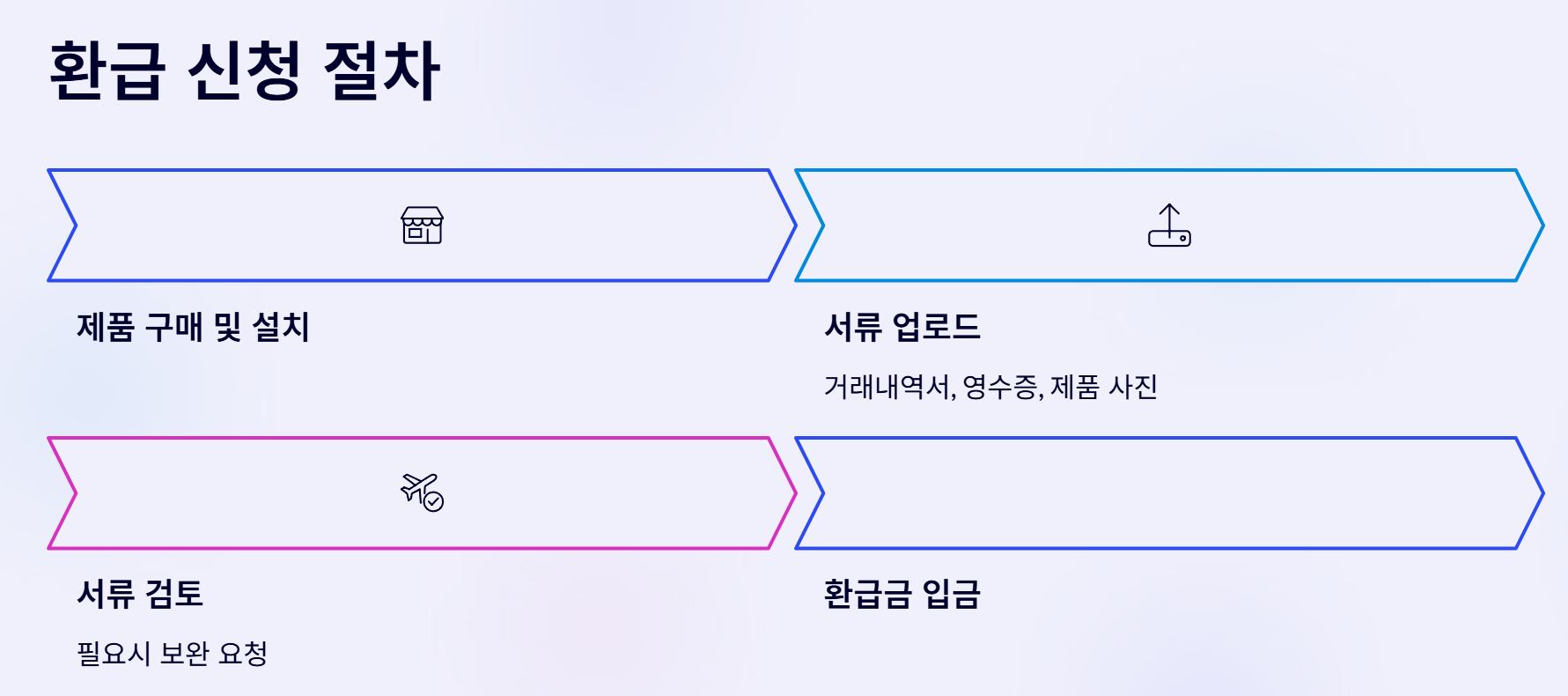 환급 신청 절차

제품 구매 및 설치

서류 업로드

거래내역서, 영수증, 제품 사진

서류 검토

필요시 보완 요청

환급금 입금